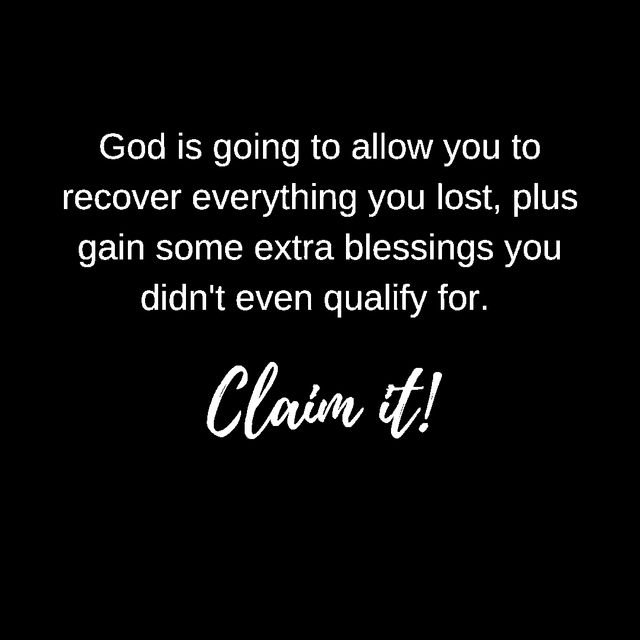 God is going to allow you to recover everything you lost, plus gain some extra blessings you didn't even qualify for.

Claim it!